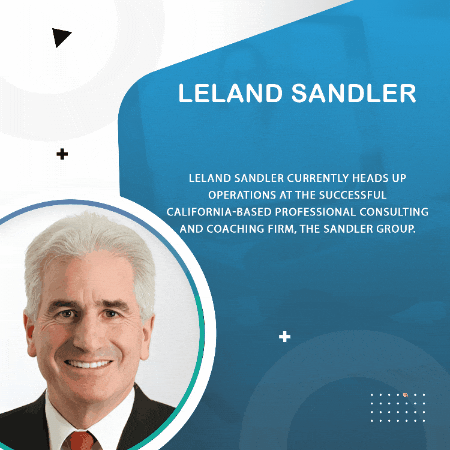 LELAND SANDLER

LELAND SANDLER CURRENTLY HEADS UP OPERATIONS AT THE SUCCESSFUL CALIFORNIA-BASED PROFESSIONAL CONSULTING AND COACHING FIRM, THE SANDLER GROUP.